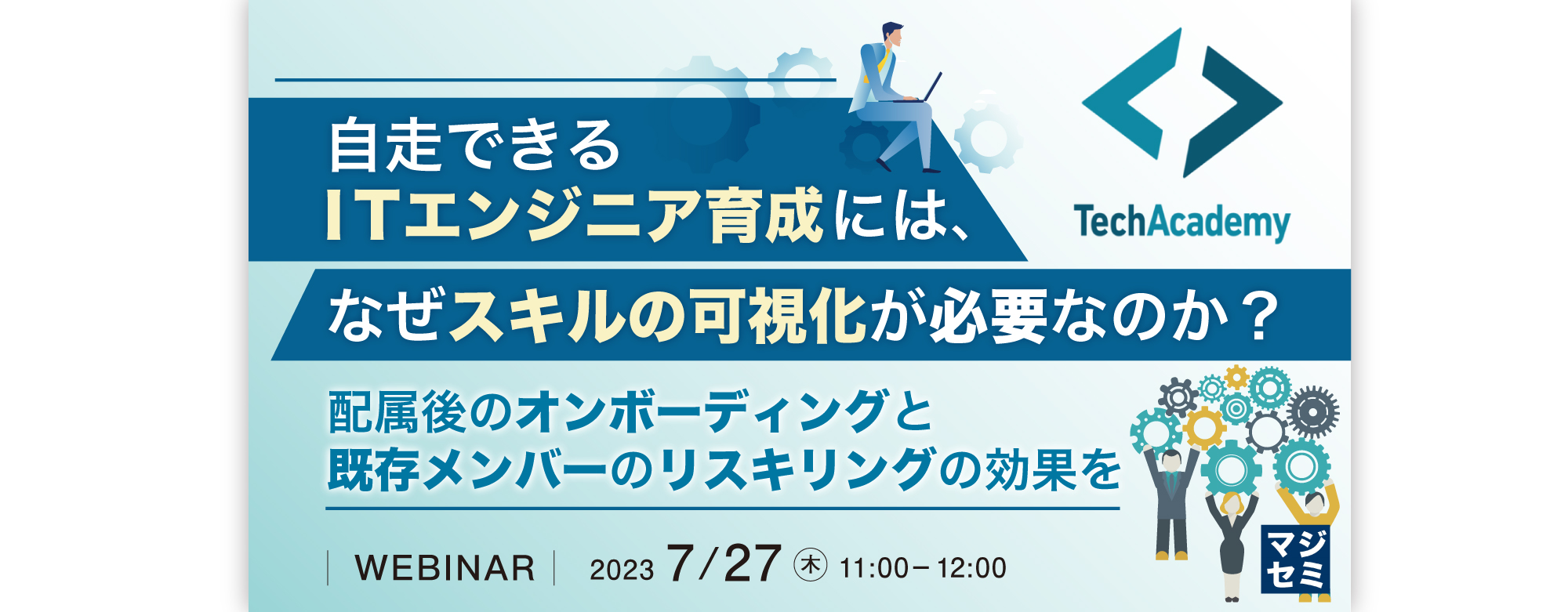 自走できる
ITエンジニア育成には、

TechAcademy

なぜスキルの可視化が必要なのか？

配属後のオンボーディングと
既存メンバーのリスキリングの効果を

WEBINAR 2023 7/27 ㊍ 11:00－12:00

マジセミ